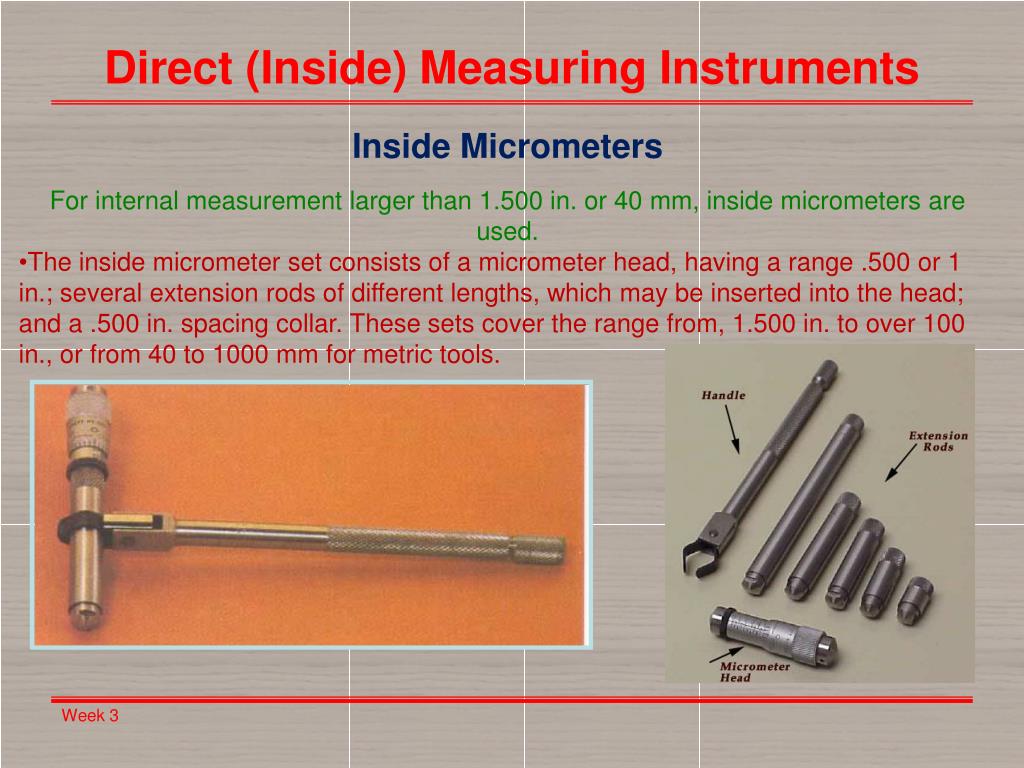 Direct (Inside) Measuring Instruments

Inside Micrometers

For internal measurement larger than 1.500 in. or 40 mm, inside micrometers are used.

•The inside micrometer set consists of a micrometer head, having a range .500 or 1 in.; several extension rods of different lengths, which may be inserted into the head; and a .500 in. spacing collar. These sets cover the range from, 1.500 in. to over 100 in., or from 40 to 1000 mm for metric tools.

Handle

Extension Rods

Micrometer Head

Week 3